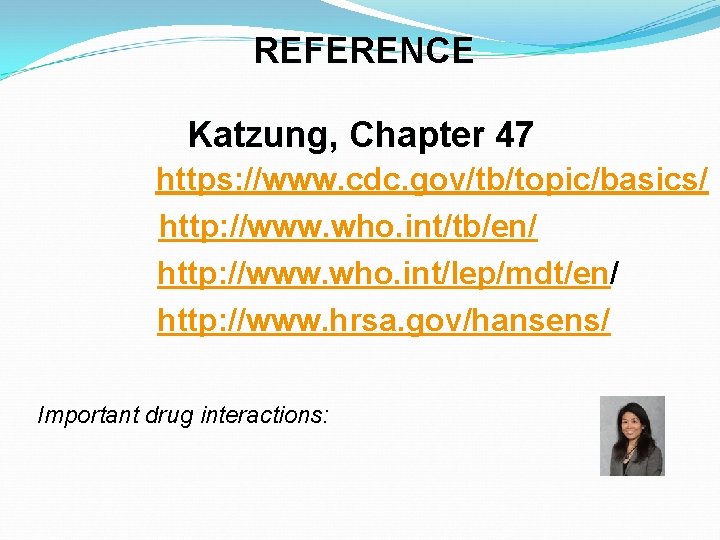 REFERENCE

Katzung, Chapter 47

https://www.cdc.gov/tb/topic/basics/

http://www.who.int/tb/en/

http://www.who.int/lep/mdt/en/

http://www.hrsa.gov/hansens/

Important drug interactions: